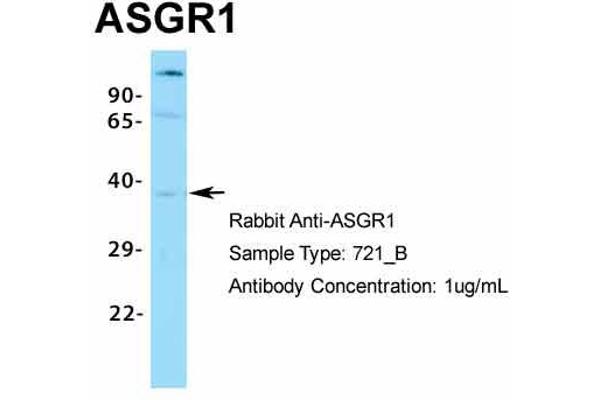 ASGR1

90-
65-
40-
29-
22-

Rabbit Anti-ASGR1

Sample Type: 721_B

Antibody Concentration: 1ug/mL